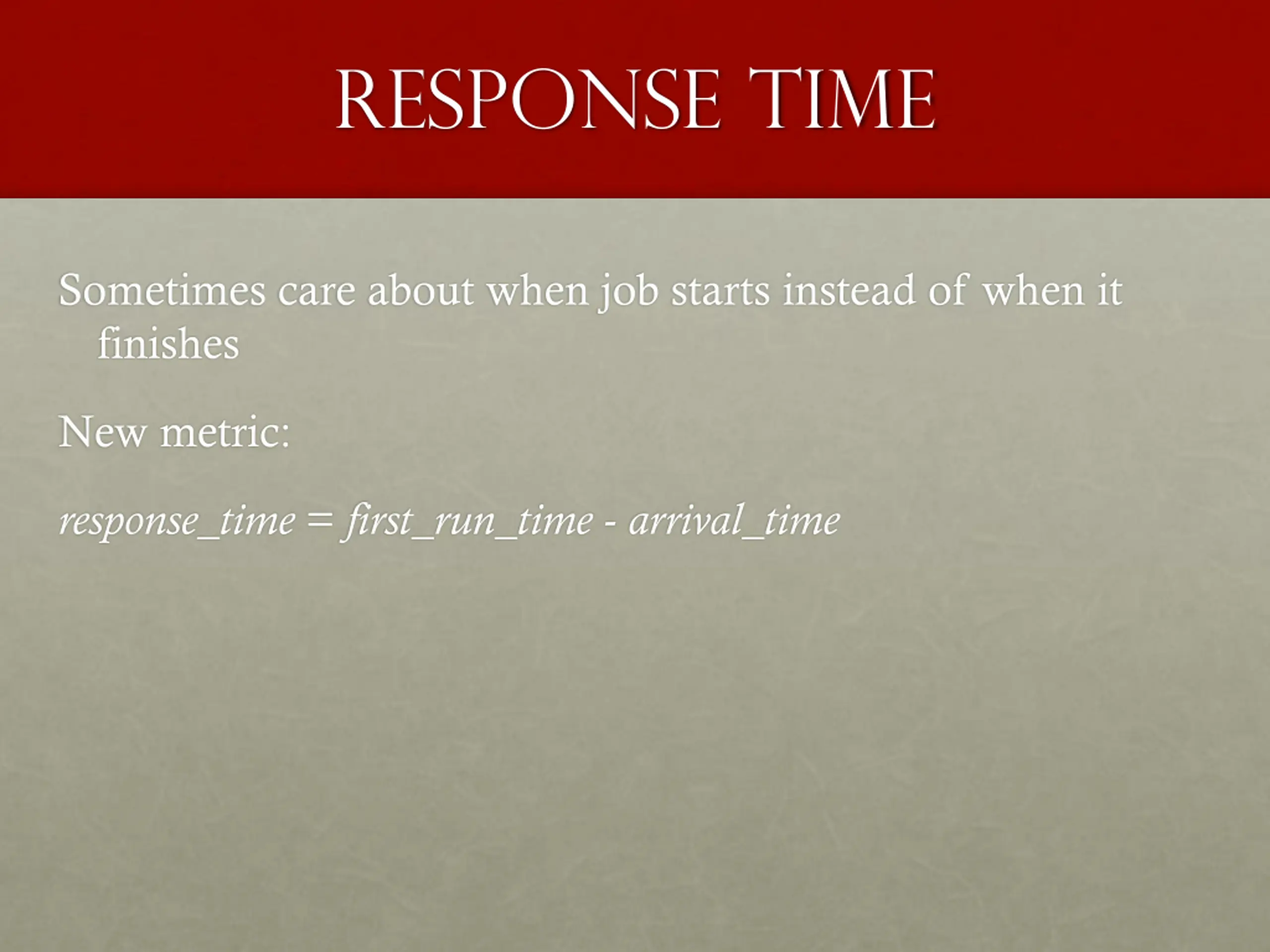 RESPONSE TIME

Sometimes care about when job starts instead of when it finishes

New metric:

response_time = first_run_time - arrival_time